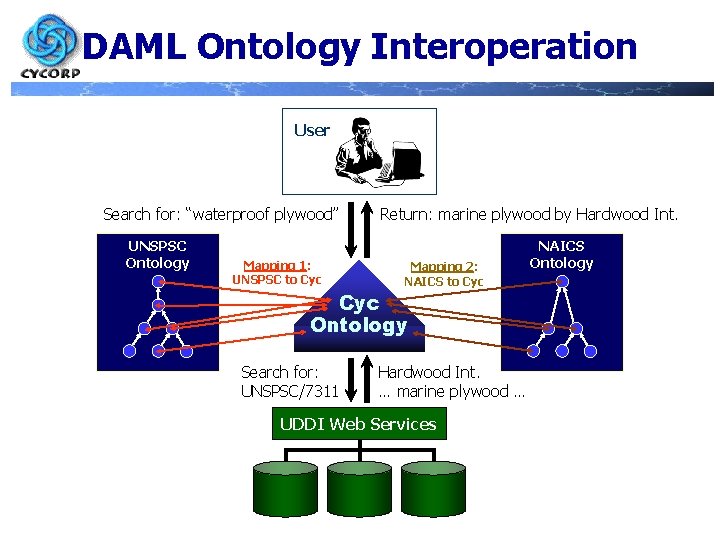 CYCORP

DAML Ontology Interoperation

User

Search for: “waterproof plywood”

Return: marine plywood by Hardwood Int.

UNSPSC Ontology

Mapping 1: UNSPSC to Cyc

Cyc Ontology

Mapping 2: NAICS to Cyc

NAICS Ontology

Search for: UNSPSC/7311

Hardwood Int. ... marine plywood ...

UDDI Web Services